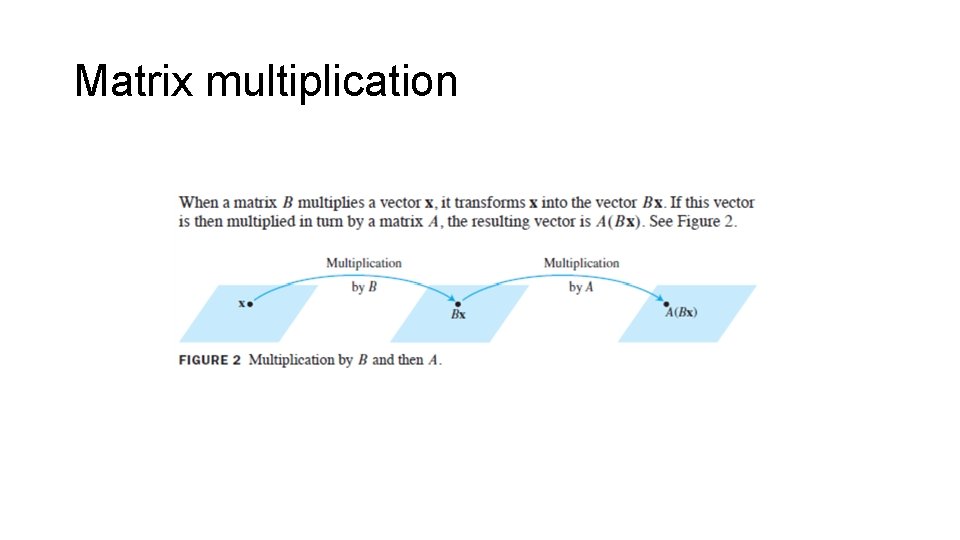 Matrix multiplication

When a matrix $B$ multiplies a vector $\mathbf{x}$, it transforms $\mathbf{x}$ into the vector $B\mathbf{x}$. If this vector is then multiplied in turn by a matrix $A$, the resulting vector is $A(B\mathbf{x})$. See Figure 2.

Multiplication by $B$

Multiplication by $A$

$\mathbf{x}$

$B\mathbf{x}$

$A(B\mathbf{x})$

FIGURE 2 Multiplication by $B$ and then $A$.